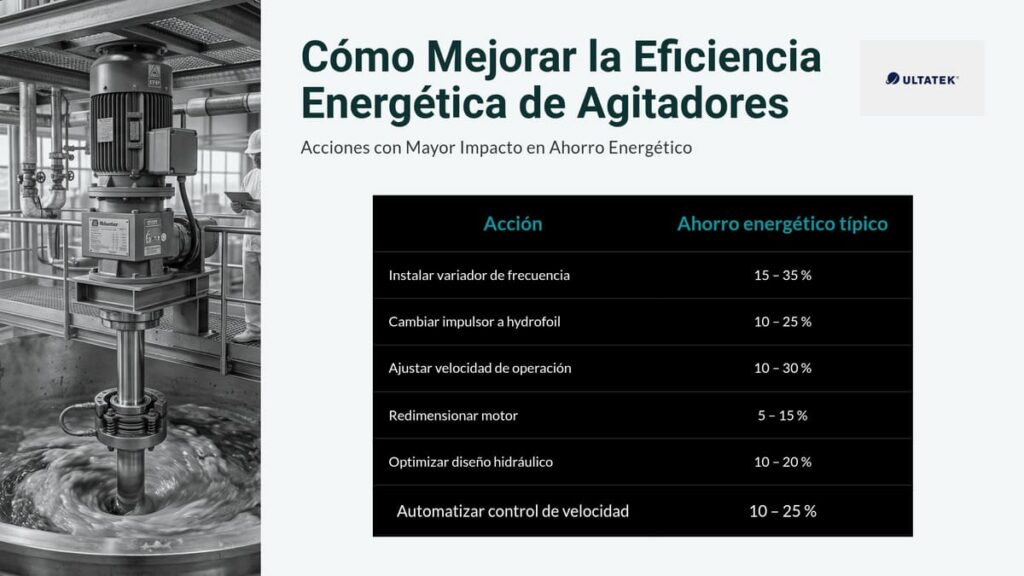 Cómo Mejorar la Eficiencia Energética de Agitadores

ULTATEK

Acciones con Mayor Impacto en Ahorro Energético

| Acción | Ahorro energético típico |
|---|---|
| Instalar variador de frecuencia | 15 – 35 % |
| Cambiar impulsor a hydrofoil | 10 – 25 % |
| Ajustar velocidad de operación | 10 – 30 % |
| Redimensionar motor | 5 – 15 % |
| Optimizar diseño hidráulico | 10 – 20 % |
| Automatizar control de velocidad | 10 – 25 % |